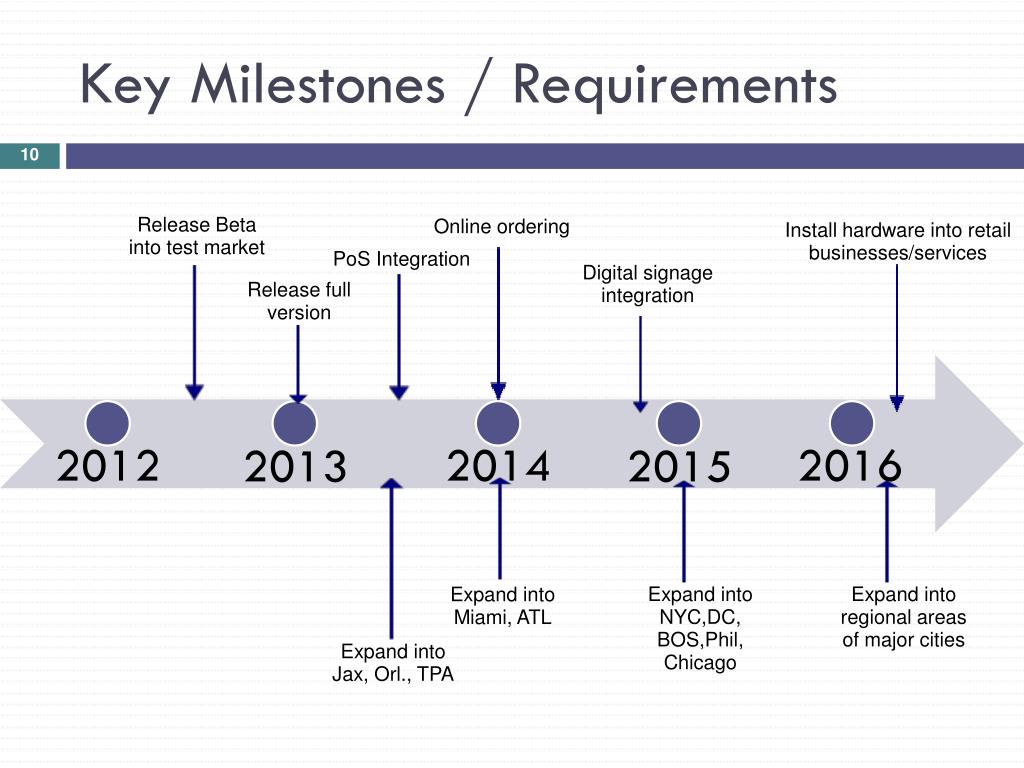 Key Milestones / Requirements

10

Release Beta into test market

Release full version

PoS Integration

Online ordering

Digital signage integration

Install hardware into retail businesses/services

2012

2013

2014

2015

2016

Expand into Jax, Orl., TPA

Expand into Miami, ATL

Expand into NYC,DC, BOS,Phil, Chicago

Expand into regional areas of major cities